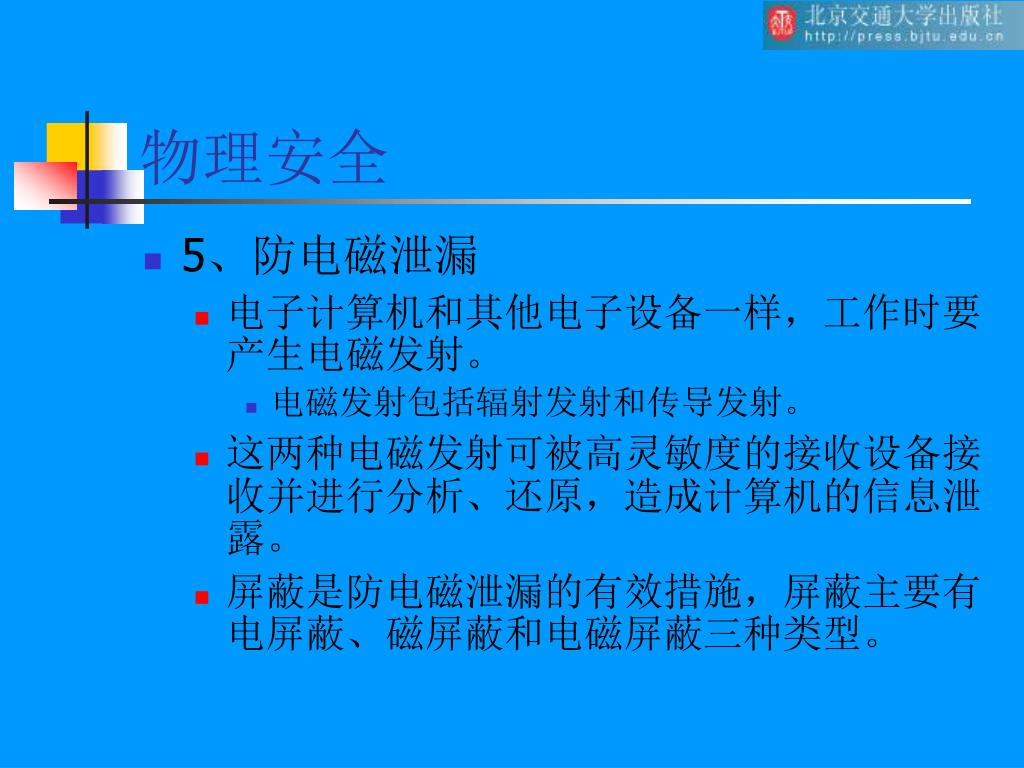 北京交通大学出版社
http://press.bjtu.edu.cn

物理安全

5、防电磁泄漏

电子计算机和其他电子设备一样，工作时要产生电磁发射。

电磁发射包括辐射发射和传导发射。

这两种电磁发射可被高灵敏度的接收设备接收并进行分析、还原，造成计算机的信息泄露。

屏蔽是防电磁泄漏的有效措施，屏蔽主要有电屏蔽、磁屏蔽和电磁屏蔽三种类型。